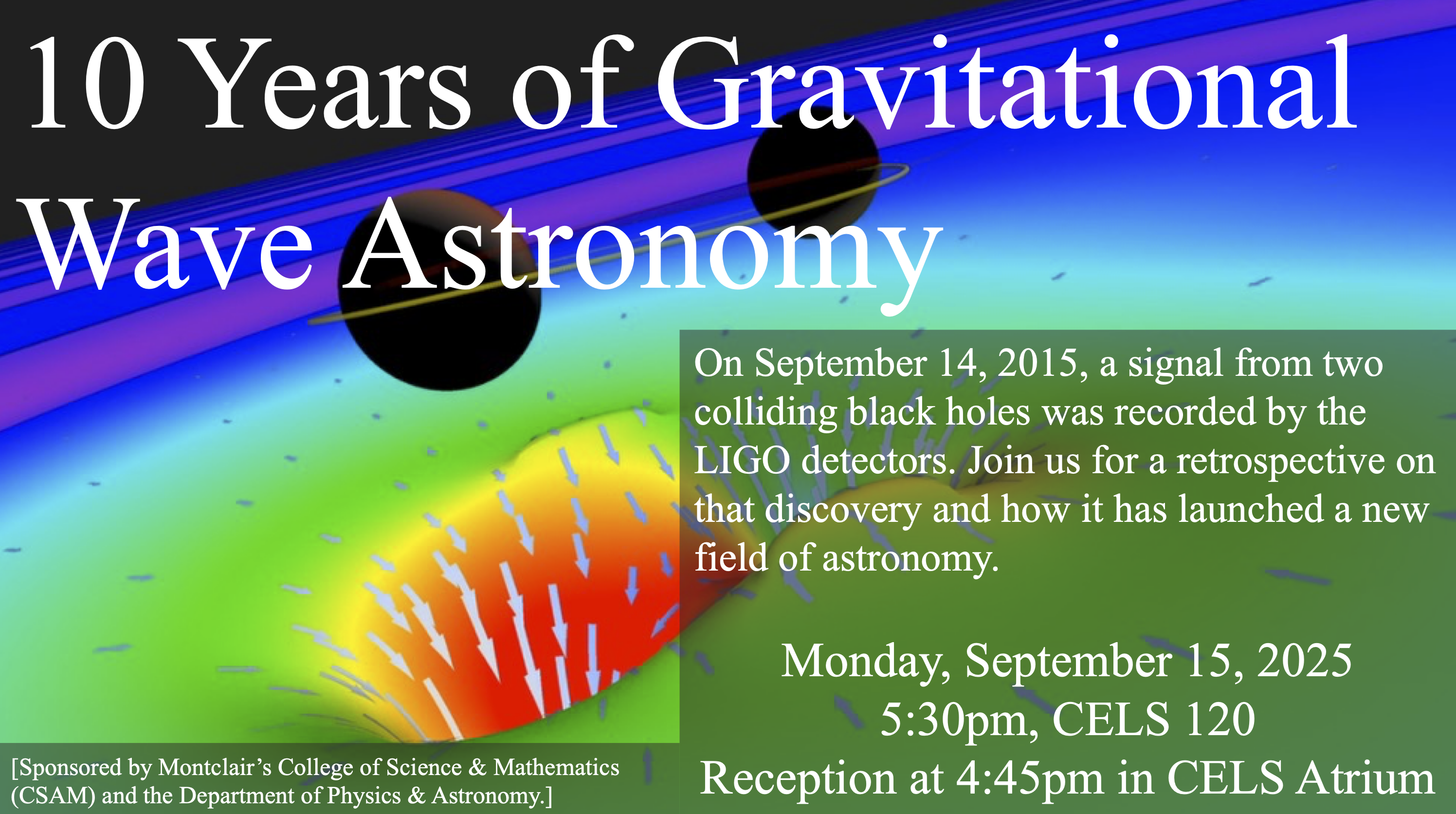 10 Years of Gravitational Wave Astronomy

On September 14, 2015, a signal from two colliding black holes was recorded by the LIGO detectors. Join us for a retrospective on that discovery and how it has launched a new field of astronomy.

Monday, September 15, 2025
5:30pm, CELS 120
Reception at 4:45pm in CELS Atrium

[Sponsored by Montclair's College of Science & Mathematics (CSAM) and the Department of Physics & Astronomy.]